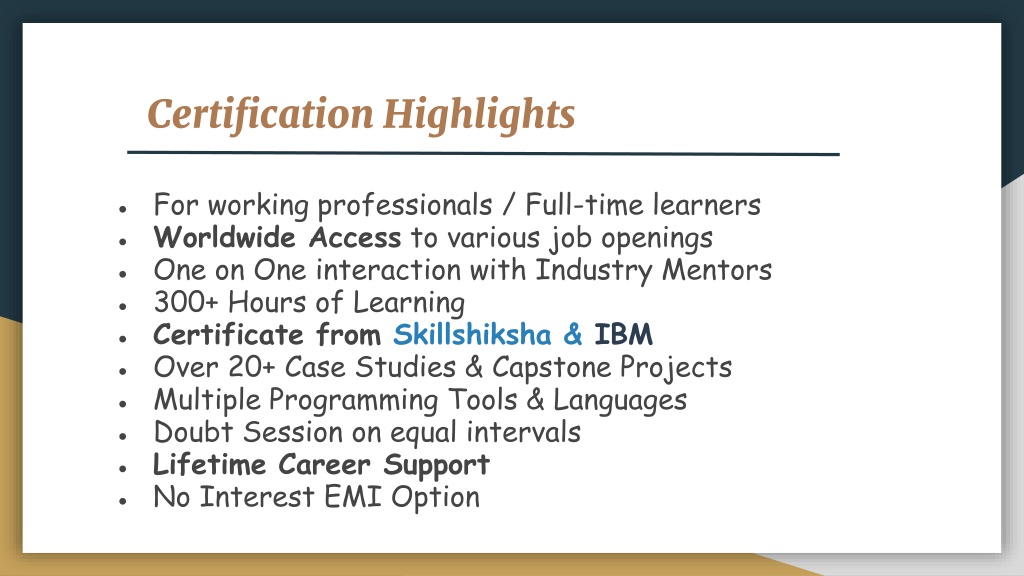 Certification Highlights

- For working professionals / Full-time learners
- Worldwide Access to various job openings
- One on One interaction with Industry Mentors
- 300+ Hours of Learning
- Certificate from Skillshiksha & IBM
- Over 20+ Case Studies & Capstone Projects
- Multiple Programming Tools & Languages
- Doubt Session on equal intervals
- Lifetime Career Support
- No Interest EMI Option